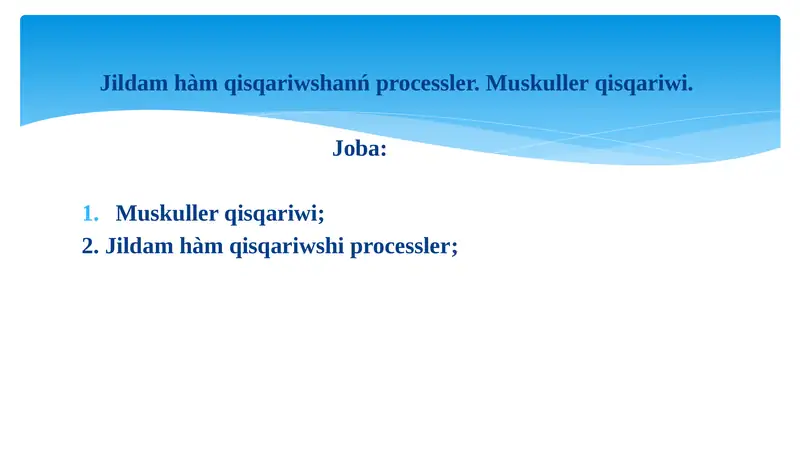 Jildam hàm qisqariwshanń processler. Muskuller qisqariwi.

Joba:

1. Muskuller qisqariwi;
2. Jildam hàm qisqariwshi processler;